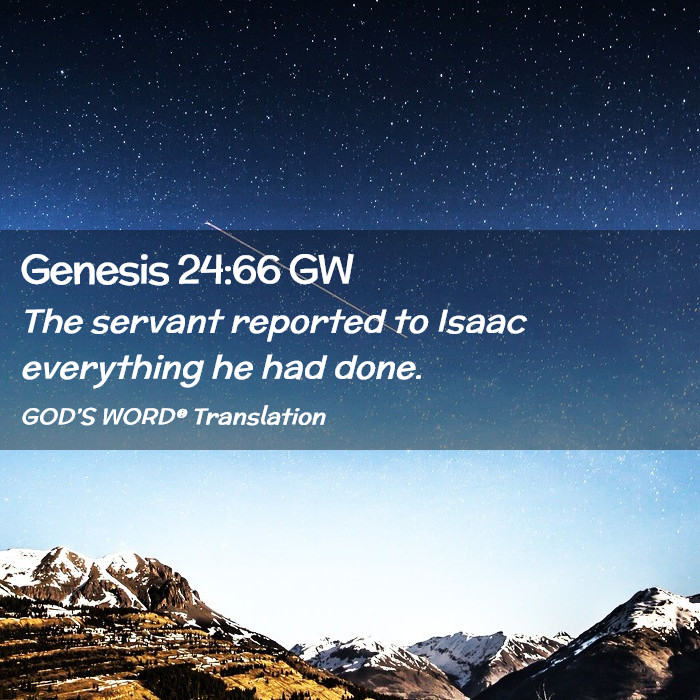 Genesis 24:66 GW

The servant reported to Isaac everything he had done.

GOD'S WORD® Translation